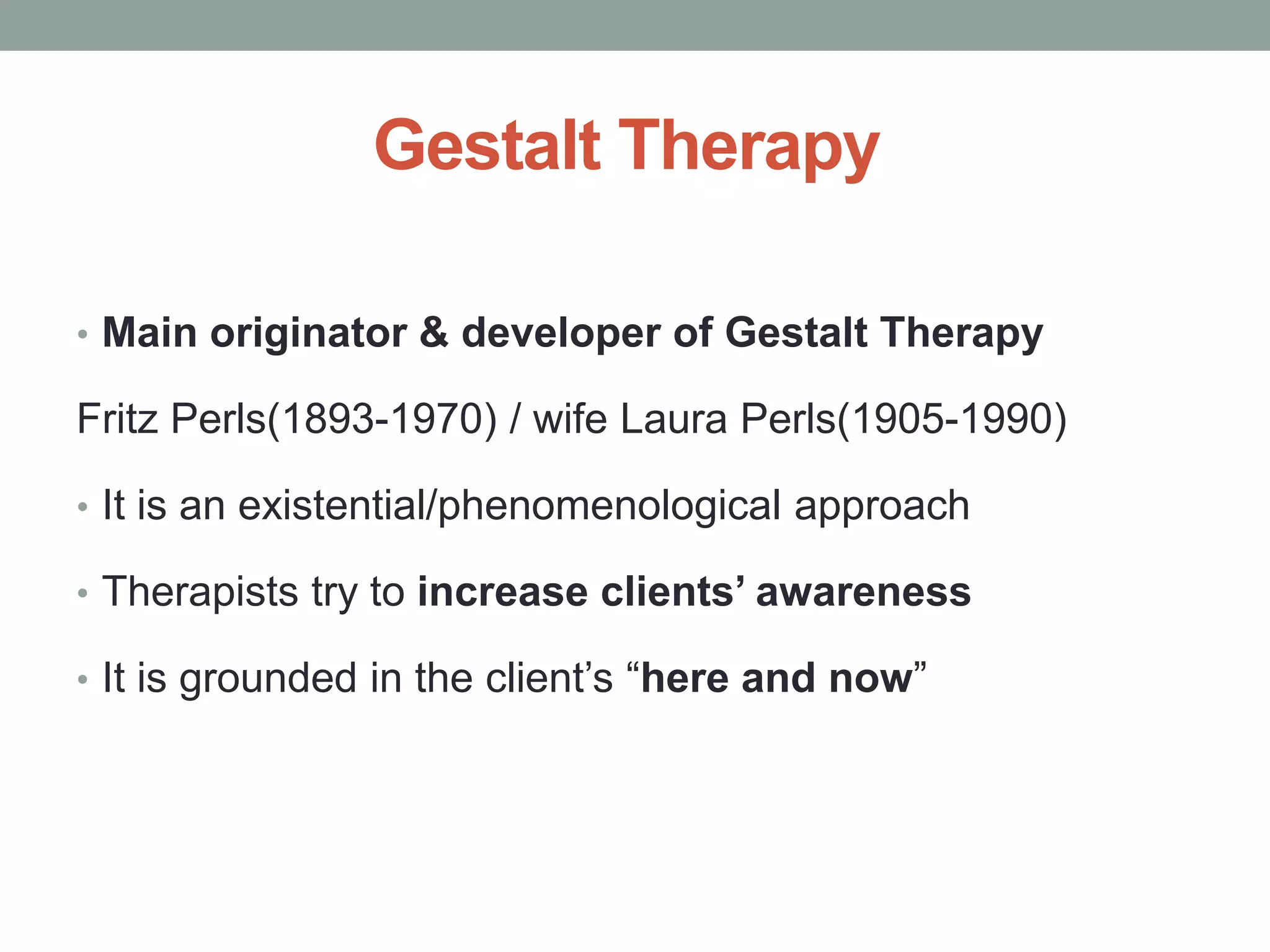 Gestalt Therapy

• Main originator & developer of Gestalt Therapy

Fritz Perls(1893-1970) / wife Laura Perls(1905-1990)

• It is an existential/phenomenological approach

• Therapists try to increase clients’ awareness

• It is grounded in the client’s “here and now”